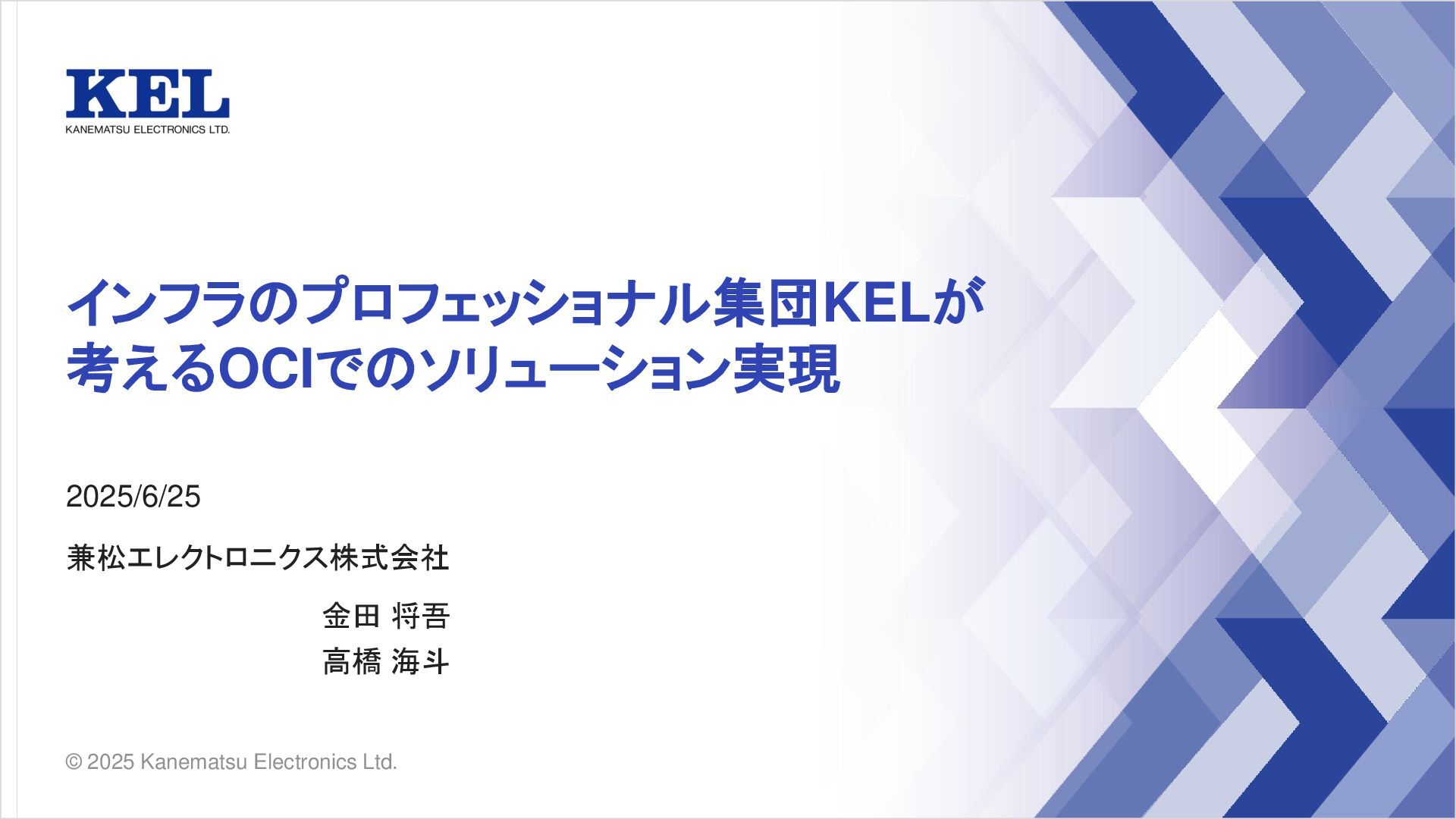 KEL
KANEMATSU ELECTRONICS LTD.

インフラのプロフェッショナル集団KELが考えるOCIでのソリューション実現

2025/6/25

兼松エレクトロニクス株式会社

金田 将吾
高橋 海斗

© 2025 Kanematsu Electronics Ltd.